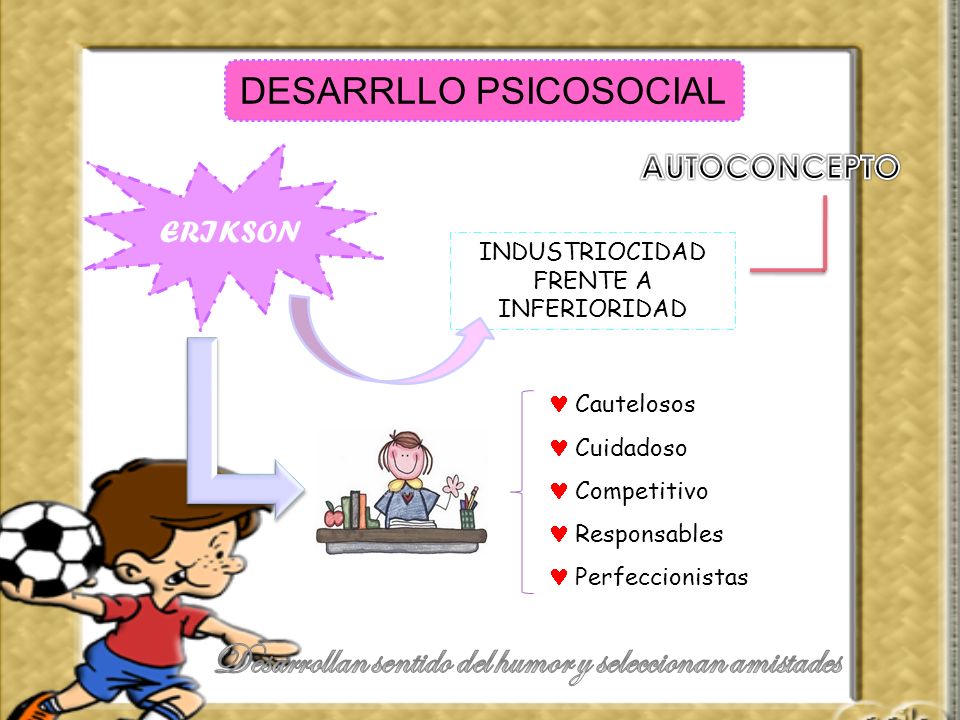 DESARRLLO PSICOSOCIAL

AUTOCONCEPTO

ERIKSON

INDUSTRIOCIDAD FRENTE A INFERIORIDAD

♥ Cautelosos
♥ Cuidadoso
♥ Competitivo
♥ Responsables
♥ Perfeccionistas

Desarrollan sentido del humor y seleccionan amistades